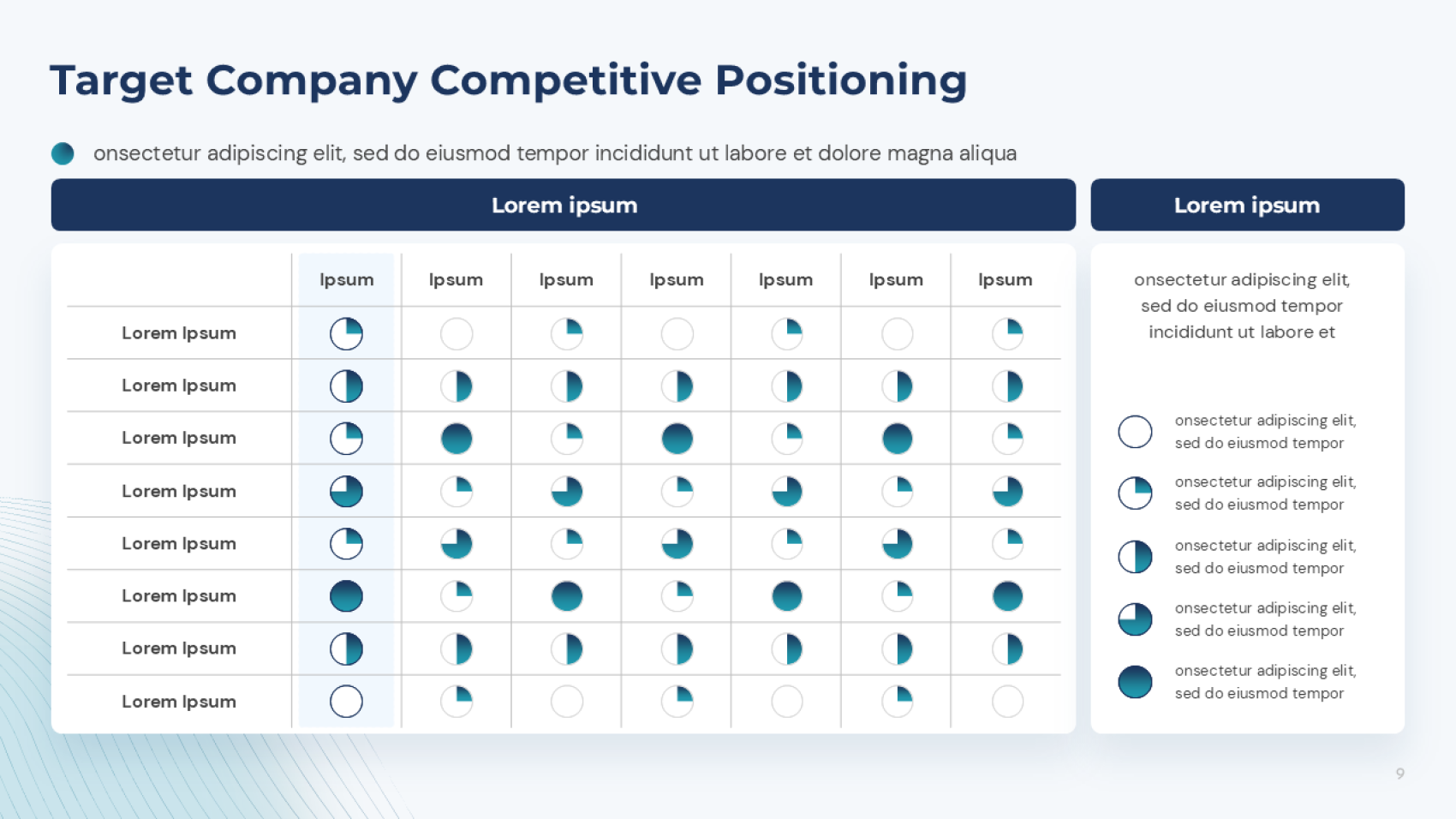 Target Company Competitive Positioning

onsectetur adipiscing elit, sed do eiusmod tempor incididunt ut labore et dolore magna aliqua

Lorem ipsum

| | Ipsum | Ipsum | Ipsum | Ipsum | Ipsum | Ipsum | Ipsum |
|---|---|---|---|---|---|---|---|
| Lorem Ipsum | | | | | | | |
| Lorem Ipsum | | | | | | | |
| Lorem Ipsum | | | | | | | |
| Lorem Ipsum | | | | | | | |
| Lorem Ipsum | | | | | | | |
| Lorem Ipsum | | | | | | | |
| Lorem Ipsum | | | | | | | |
| Lorem Ipsum | | | | | | | |

Lorem ipsum

onsectetur adipiscing elit, sed do eiusmod tempor incididunt ut labore et

onsectetur adipiscing elit, sed do eiusmod tempor

onsectetur adipiscing elit, sed do eiusmod tempor

onsectetur adipiscing elit, sed do eiusmod tempor

onsectetur adipiscing elit, sed do eiusmod tempor

onsectetur adipiscing elit, sed do eiusmod tempor

9